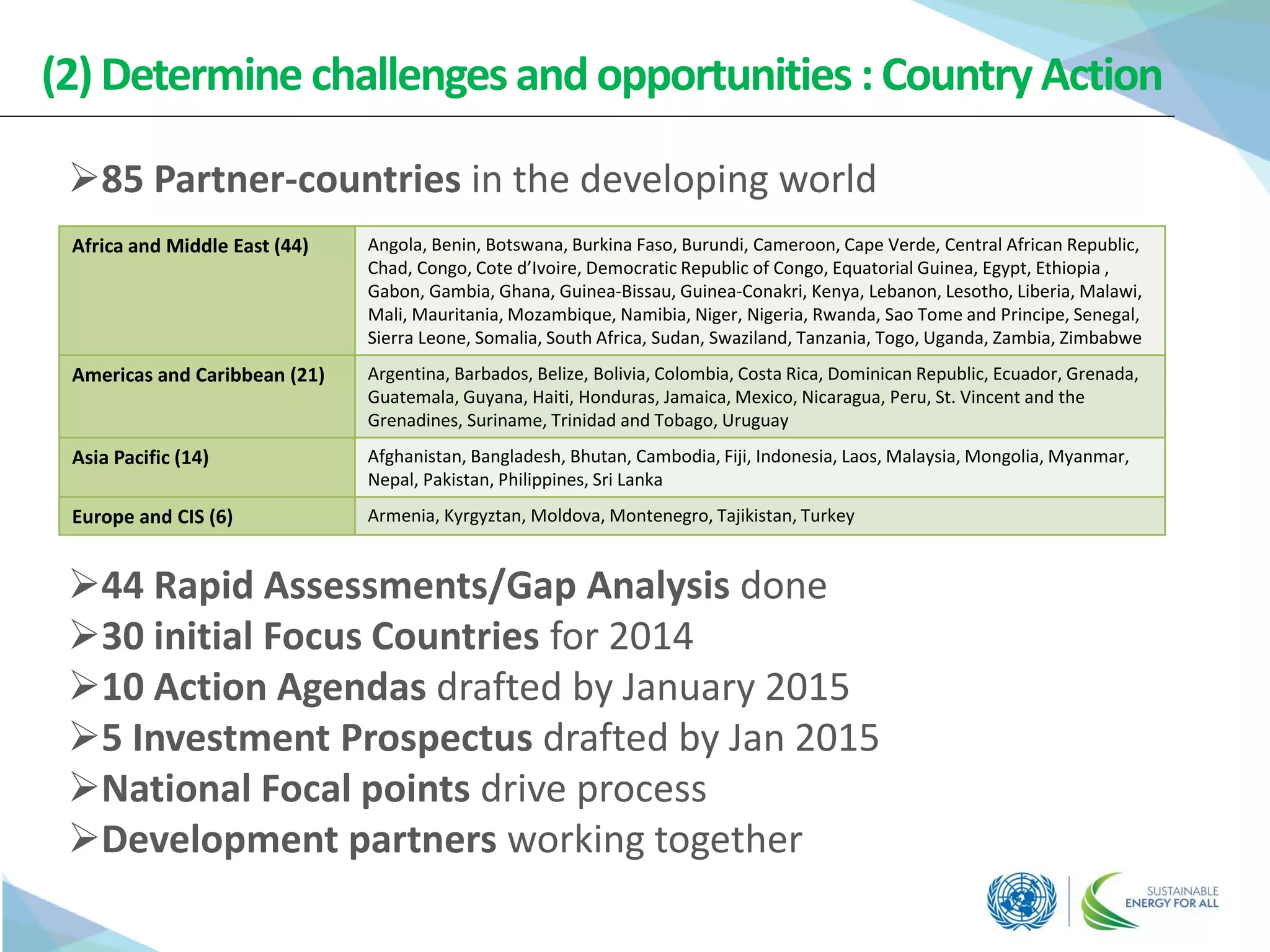 (2) Determine challenges and opportunities : Country Action

➢85 Partner-countries in the developing world

| Africa and Middle East (44) | Angola, Benin, Botswana, Burkina Faso, Burundi, Cameroon, Cape Verde, Central African Republic, Chad, Congo, Cote d'Ivoire, Democratic Republic of Congo, Equatorial Guinea, Egypt, Ethiopia , Gabon, Gambia, Ghana, Guinea-Bissau, Guinea-Conakri, Kenya, Lebanon, Lesotho, Liberia, Malawi, Mali, Mauritania, Mozambique, Namibia, Niger, Nigeria, Rwanda, Sao Tome and Principe, Senegal, Sierra Leone, Somalia, South Africa, Sudan, Swaziland, Tanzania, Togo, Uganda, Zambia, Zimbabwe |
|---|---|
| Americas and Caribbean (21) | Argentina, Barbados, Belize, Bolivia, Colombia, Costa Rica, Dominican Republic, Ecuador, Grenada, Guatemala, Guyana, Haiti, Honduras, Jamaica, Mexico, Nicaragua, Peru, St. Vincent and the Grenadines, Suriname, Trinidad and Tobago, Uruguay |
| Asia Pacific (14) | Afghanistan, Bangladesh, Bhutan, Cambodia, Fiji, Indonesia, Laos, Malaysia, Mongolia, Myanmar, Nepal, Pakistan, Philippines, Sri Lanka |
| Europe and CIS (6) | Armenia, Kyrgyztan, Moldova, Montenegro, Tajikistan, Turkey |

➢44 Rapid Assessments/Gap Analysis done
➢30 initial Focus Countries for 2014
➢10 Action Agendas drafted by January 2015
➢5 Investment Prospectus drafted by Jan 2015
➢National Focal points drive process
➢Development partners working together

SUSTAINABLE ENERGY FOR ALL